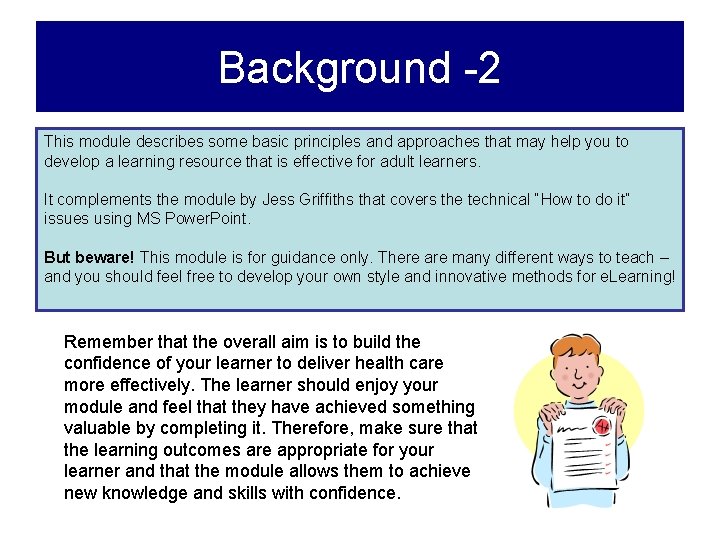 Background -2

This module describes some basic principles and approaches that may help you to develop a learning resource that is effective for adult learners.

It complements the module by Jess Griffiths that covers the technical "How to do it" issues using MS PowerPoint.

But beware! This module is for guidance only. There are many different ways to teach – and you should feel free to develop your own style and innovative methods for eLearning!

Remember that the overall aim is to build the confidence of your learner to deliver health care more effectively. The learner should enjoy your module and feel that they have achieved something valuable by completing it. Therefore, make sure that the learning outcomes are appropriate for your learner and that the module allows them to achieve new knowledge and skills with confidence.

A+